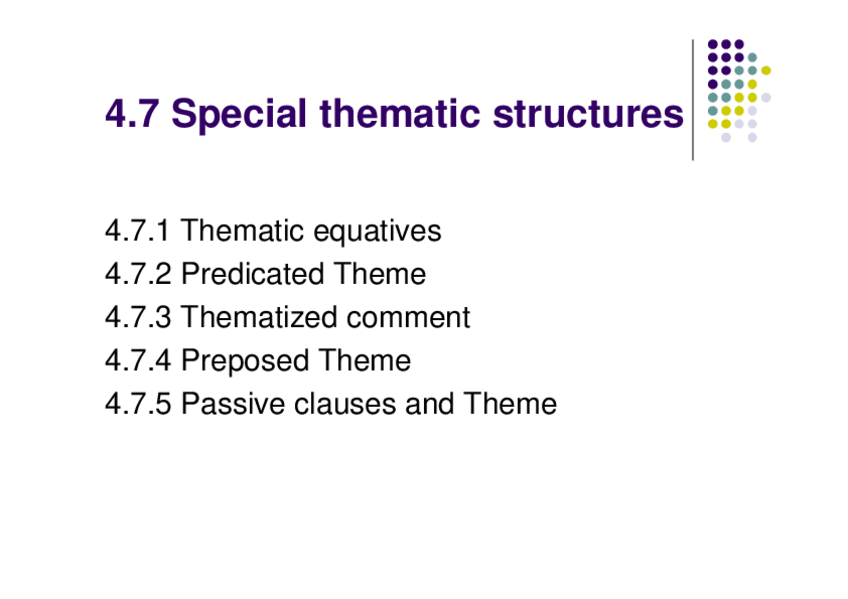 4.7 Special thematic structures

4.7.1 Thematic equatives
4.7.2 Predicated Theme
4.7.3 Thematized comment
4.7.4 Preposed Theme
4.7.5 Passive clauses and Theme